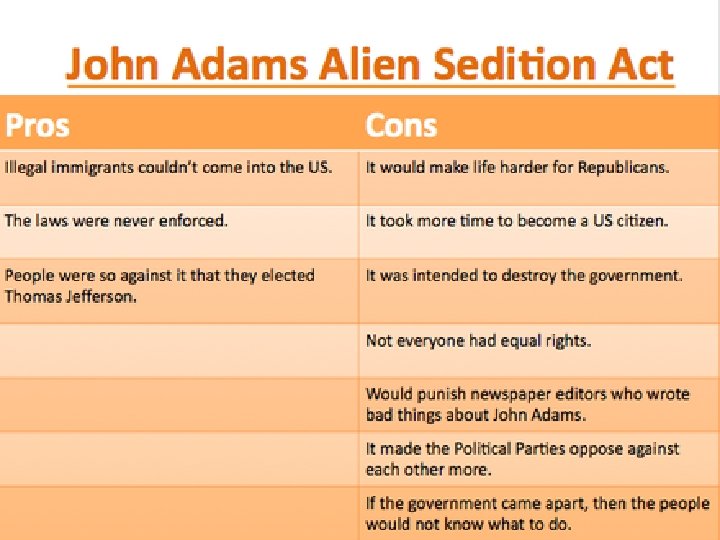 John Adams Alien Sedition Act

| Pros | Cons |
|---|---|
| Illegal immigrants couldn't come into the US. | It would make life harder for Republicans. |
| The laws were never enforced. | It took more time to become a US citizen. |
| People were so against it that they elected Thomas Jefferson. | It was intended to destroy the government. |
| | Not everyone had equal rights. |
| | Would punish newspaper editors who wrote bad things about John Adams. |
| | It made the Political Parties oppose against each other more. |
| | If the government came apart, then the people would not know what to do. |